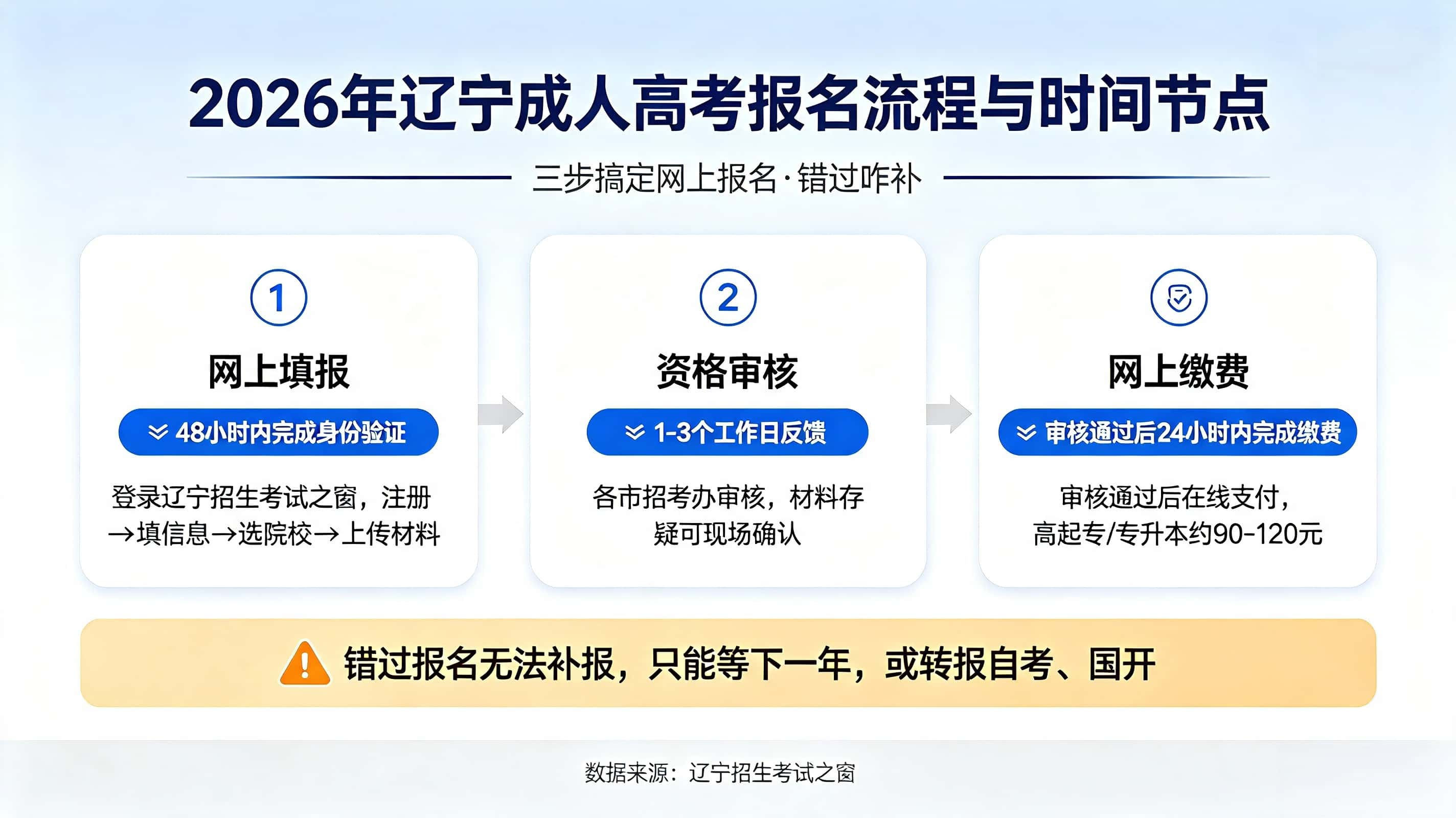 2026年辽宁成人高考报名流程与时间节点

三步搞定网上报名·错过咋补

1

网上填报

48小时内完成身份验证

登录辽宁招生考试之窗，注册→填信息→选院校→上传材料

2

资格审核

1-3个工作日反馈

各市招考办审核，材料存疑可现场确认

网上缴费

审核通过后24小时内完成缴费

审核通过后在线支付，高起专/专升本约90-120元

错过报名无法补报，只能等下一年，或转报自考、国开

数据来源：辽宁招生考试之窗